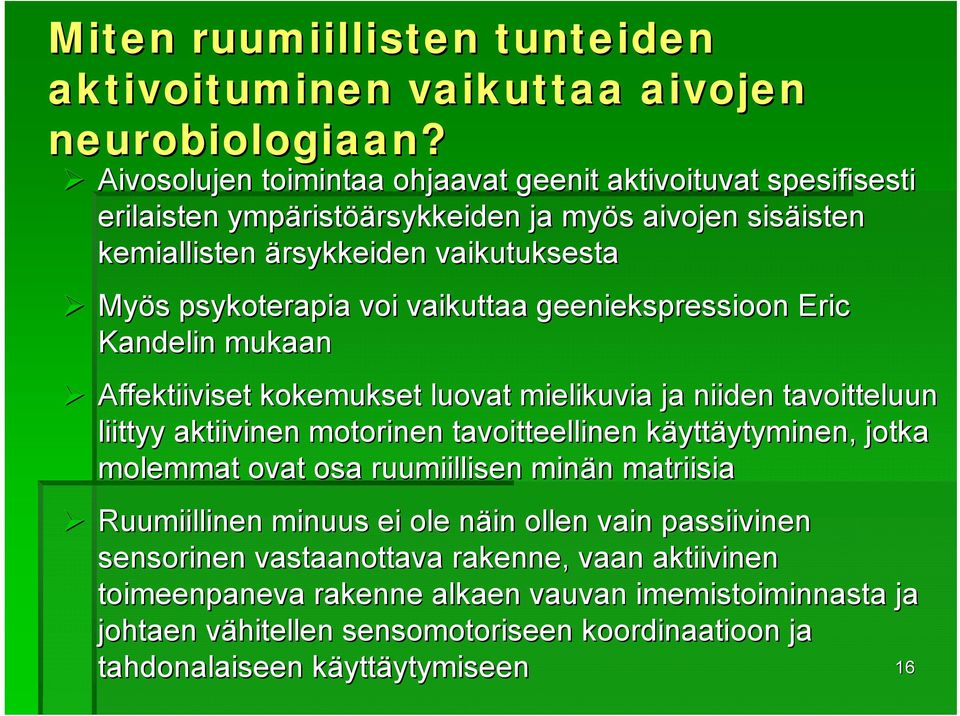 Miten ruumiillisten tunteiden aktivoituminen vaikuttaa aivojen neurobiologiaan?

➢ Aivosolujen toimintaa ohjaavat geenit aktivoituvat spesifisesti erilaisten ympäristöärsykkeiden ja myös aivojen sisäisten kemiallisten ärsykkeiden vaikutuksesta

➢ Myös psykoterapia voi vaikuttaa geeniekspressioon Eric Kandelin mukaan

➢ Affektiiviset kokemukset luovat mielikuvia ja niiden tavoitteluun liittyy aktiivinen motorinen tavoitteellinen käyttäytyminen, jotka molemmat ovat osa ruumiillisen minän matriisia

➢ Ruumiillinen minuus ei ole näin ollen vain passiivinen sensorinen vastaanottava rakenne, vaan aktiivinen toimeenpaneva rakenne alkaen vauvan imemistoiminnasta ja johtaen vähitellen sensomotoriseen koordinaatioon ja tahdonalaiseen käyttäytymiseen

16